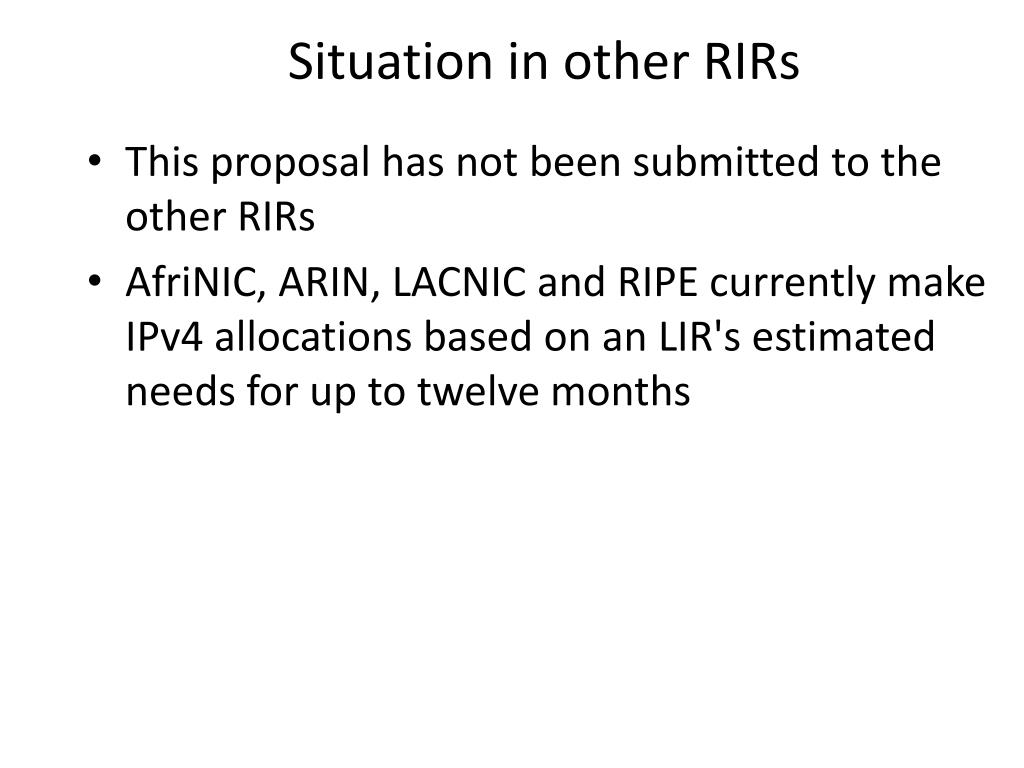 Situation in other RIRs

• This proposal has not been submitted to the other RIRs
• AfriNIC, ARIN, LACNIC and RIPE currently make IPv4 allocations based on an LIR's estimated needs for up to twelve months